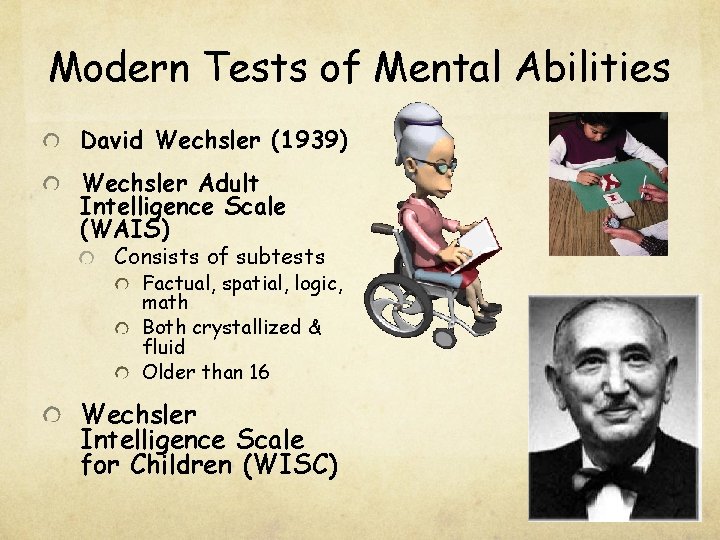 Modern Tests of Mental Abilities

David Wechsler (1939)

Wechsler Adult Intelligence Scale (WAIS)

Consists of subtests

Factual, spatial, logic, math

Both crystallized & fluid

Older than 16

Wechsler Intelligence Scale for Children (WISC)